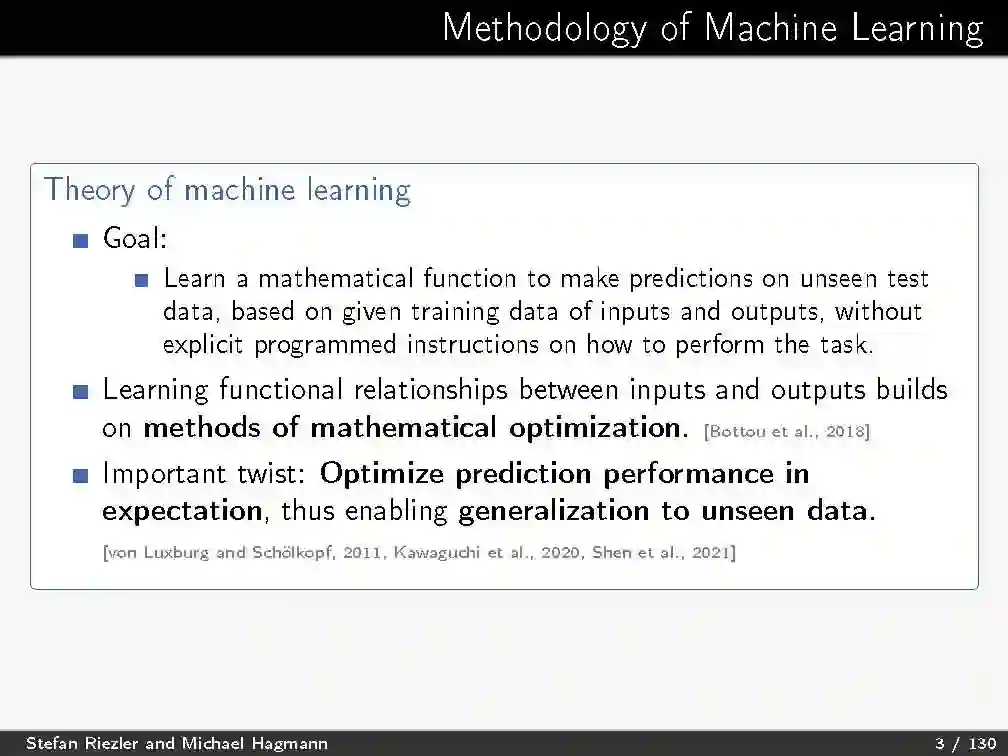 Methodology of Machine Learning

Theory of machine learning

Goal:

Learn a mathematical function to make predictions on unseen test data, based on given training data of inputs and outputs, without explicit programmed instructions on how to perform the task.

Learning functional relationships between inputs and outputs builds on methods of mathematical optimization. [Bottou et al., 2018]

Important twist: Optimize prediction performance in expectation, thus enabling generalization to unseen data.

[von Luxburg and Schölkopf, 2011, Kawaguchi et al., 2020, Shen et al., 2021]

Stefan Riezler and Michael Hagmann

3 / 130